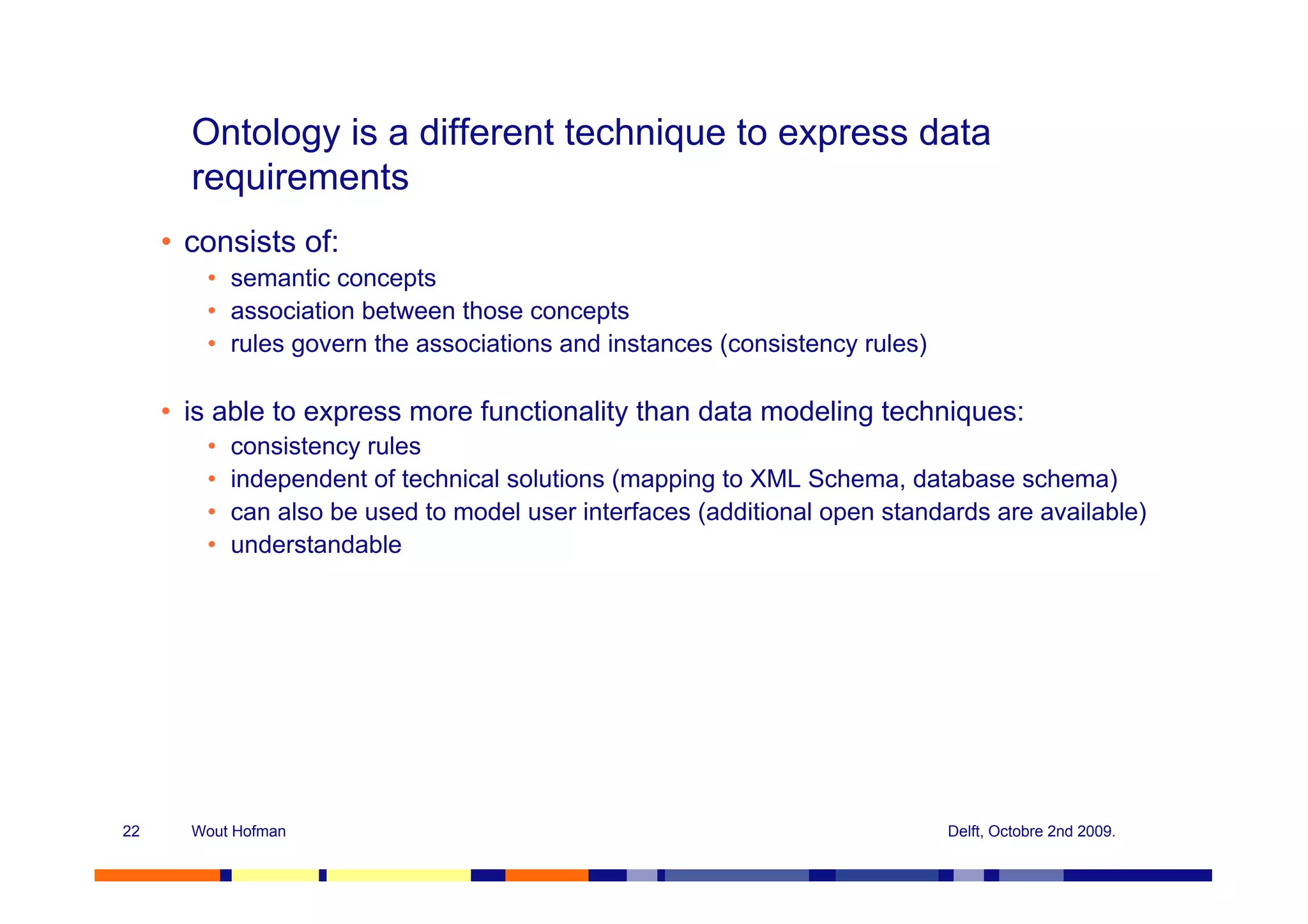 Ontology is a different technique to express data requirements

• consists of:
  • semantic concepts
  • association between those concepts
  • rules govern the associations and instances (consistency rules)

• is able to express more functionality than data modeling techniques:
  • consistency rules
  • independent of technical solutions (mapping to XML Schema, database schema)
  • can also be used to model user interfaces (additional open standards are available)
  • understandable

22 Wout Hofman

Delft, Octobre 2nd 2009.